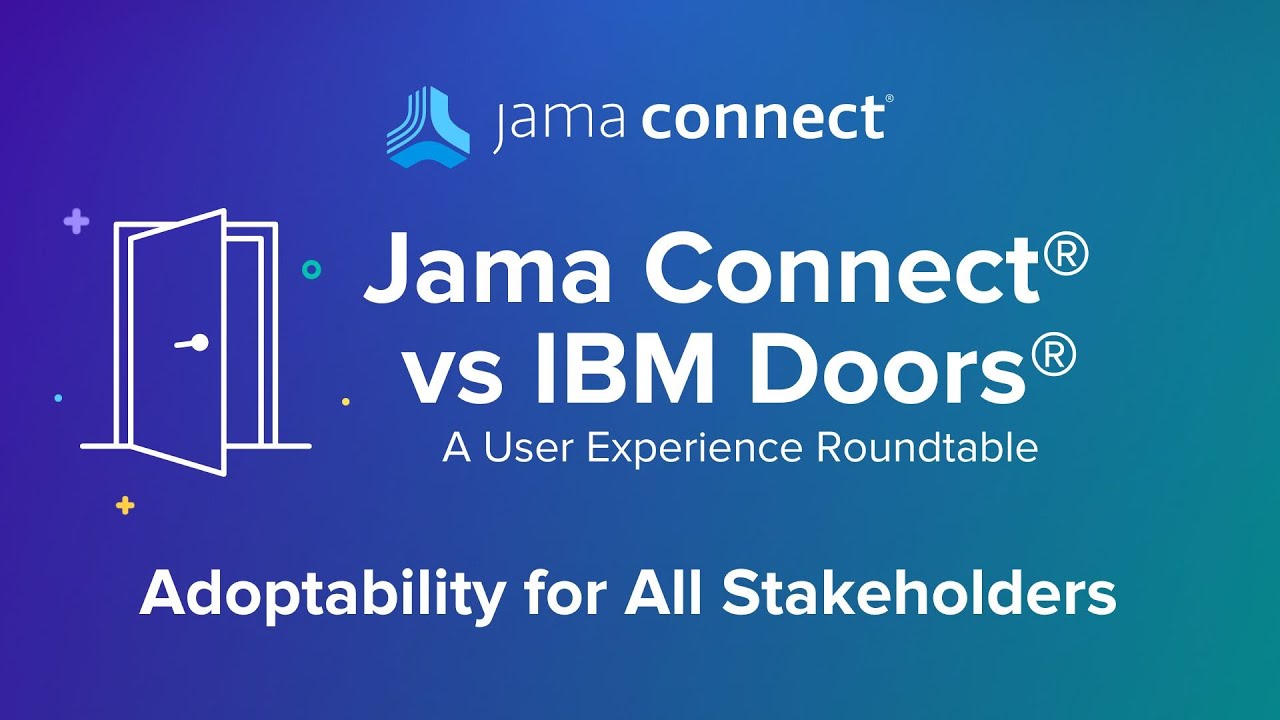 jama connect®

Jama Connect® vs IBM Doors®

A User Experience Roundtable

Adoptability for All Stakeholders